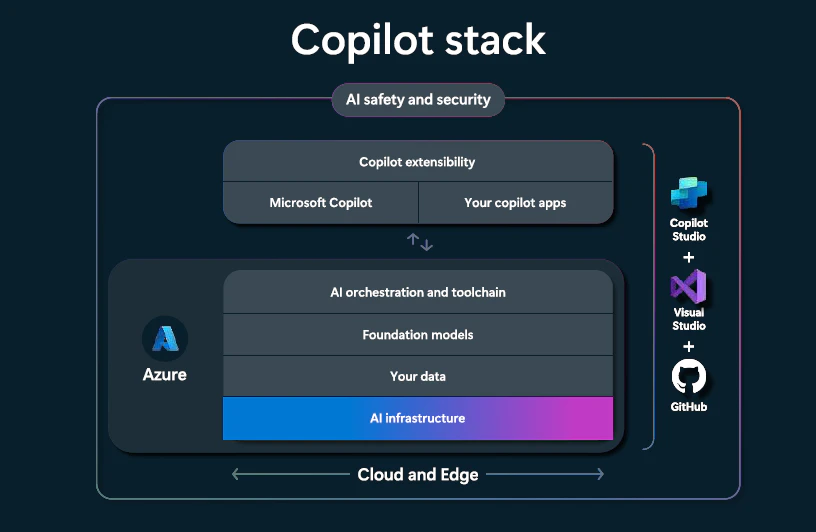 Copilot stack

AI safety and security

Copilot extensibility

Microsoft Copilot

Your copilot apps

Azure

AI orchestration and toolchain

Foundation models

Your data

AI infrastructure

Cloud and Edge

Copilot Studio

+

Visual Studio

+

GitHub